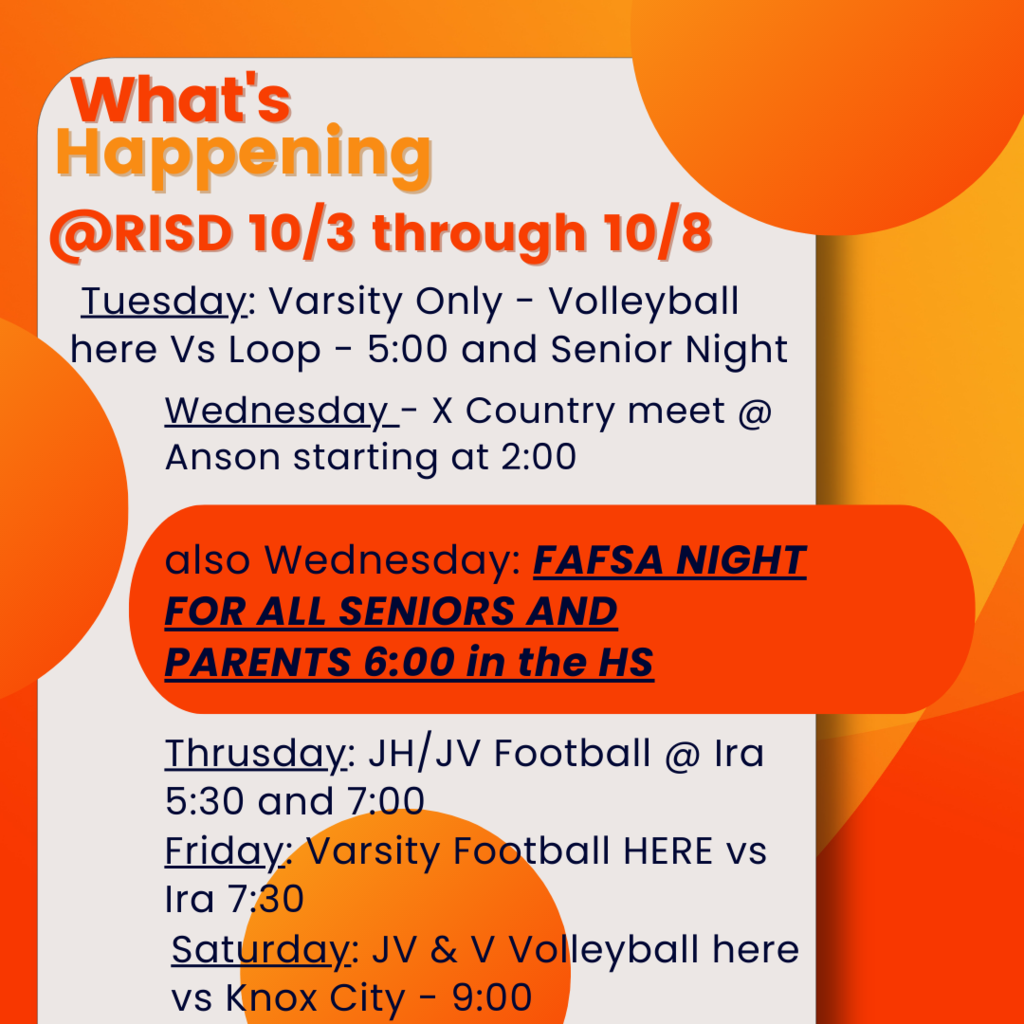 What's Happening
@RISD 10/3 through 10/8

Tuesday: Varsity Only - Volleyball here Vs Loop - 5:00 and Senior Night

Wednesday - X Country meet @ Anson starting at 2:00

also Wednesday: FAFSA NIGHT FOR ALL SENIORS AND PARENTS 6:00 in the HS

Thrusday: JH/JV Football @ Ira 5:30 and 7:00
Friday: Varsity Football HERE vs Ira 7:30
Saturday: JV & V Volleyball here vs Knox City - 9:00